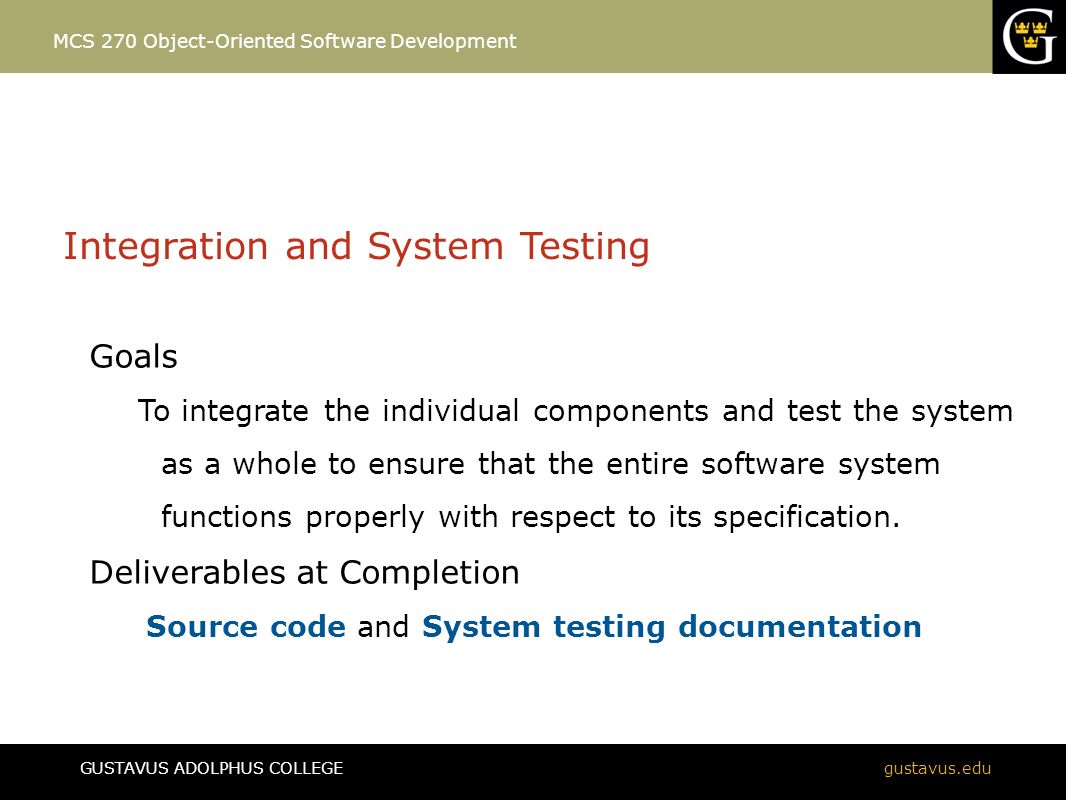 MCS 270 Object-Oriented Software Development

G

Integration and System Testing

Goals

To integrate the individual components and test the system as a whole to ensure that the entire software system functions properly with respect to its specification.

Deliverables at Completion

Source code and System testing documentation

GUSTAVUS ADOLPHUS COLLEGE

gustavus.edu